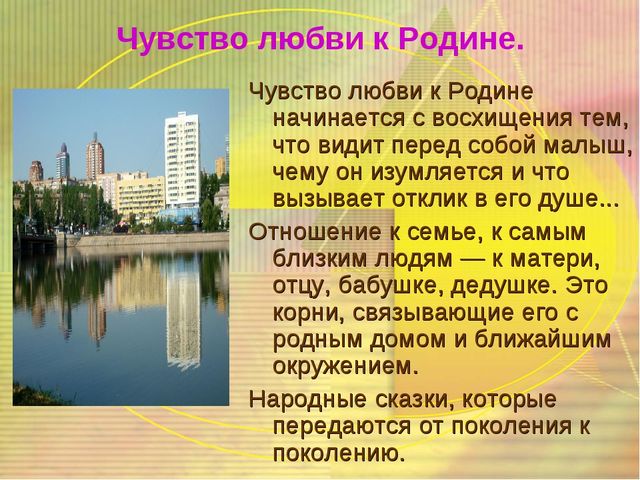 Чувство любви к Родине.

Чувство любви к Родине начинается с восхищения тем, что видит перед собой малыш, чему он изумляется и что вызывает отклик в его душе...

Отношение к семье, к самым близким людям — к матери, отцу, бабушке, дедушке. Это корни, связывающие его с родным домом и ближайшим окружением.

Народные сказки, которые передаются от поколения к поколению.